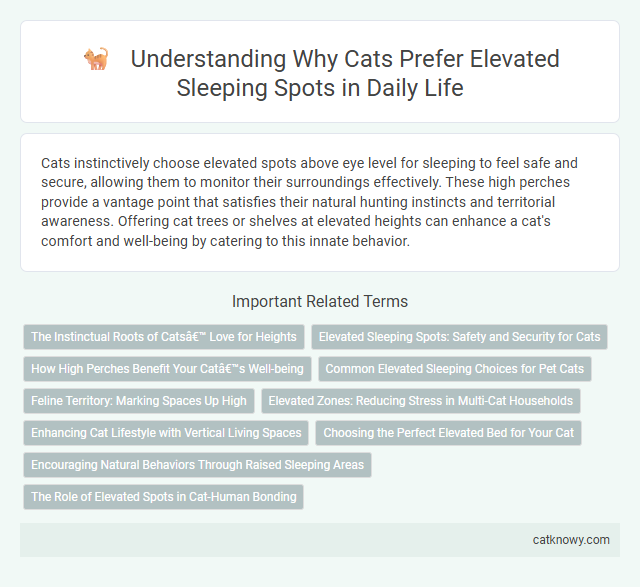 Understanding Why Cats Prefer Elevated Sleeping Spots in Daily Life

Cats instinctively choose elevated spots above eye level for sleeping to feel safe and secure, allowing them to monitor their surroundings effectively. These high perches provide a vantage point that satisfies their natural hunting instincts and territorial awareness. Offering cat trees or shelves at elevated heights can enhance a cat's comfort and well-being by catering to this innate behavior.

Important Related Terms

The Instinctual Roots of Catsâ€™ Love for Heights

Elevated Sleeping Spots: Safety and Security for Cats

How High Perches Benefit Your Catâ€™s Well-being

Common Elevated Sleeping Choices for Pet Cats

Feline Territory: Marking Spaces Up High

Elevated Zones: Reducing Stress in Multi-Cat Households

Enhancing Cat Lifestyle with Vertical Living Spaces

Choosing the Perfect Elevated Bed for Your Cat

Encouraging Natural Behaviors Through Raised Sleeping Areas

The Role of Elevated Spots in Cat-Human Bonding

catknowy.com